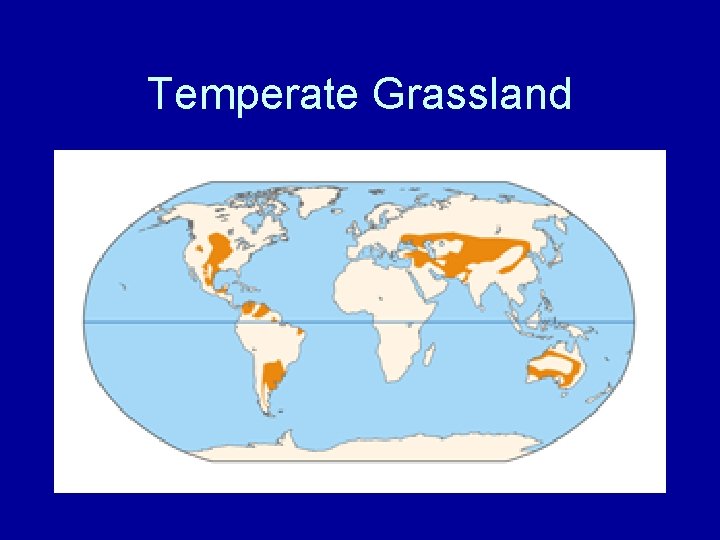 Temperate Grassland